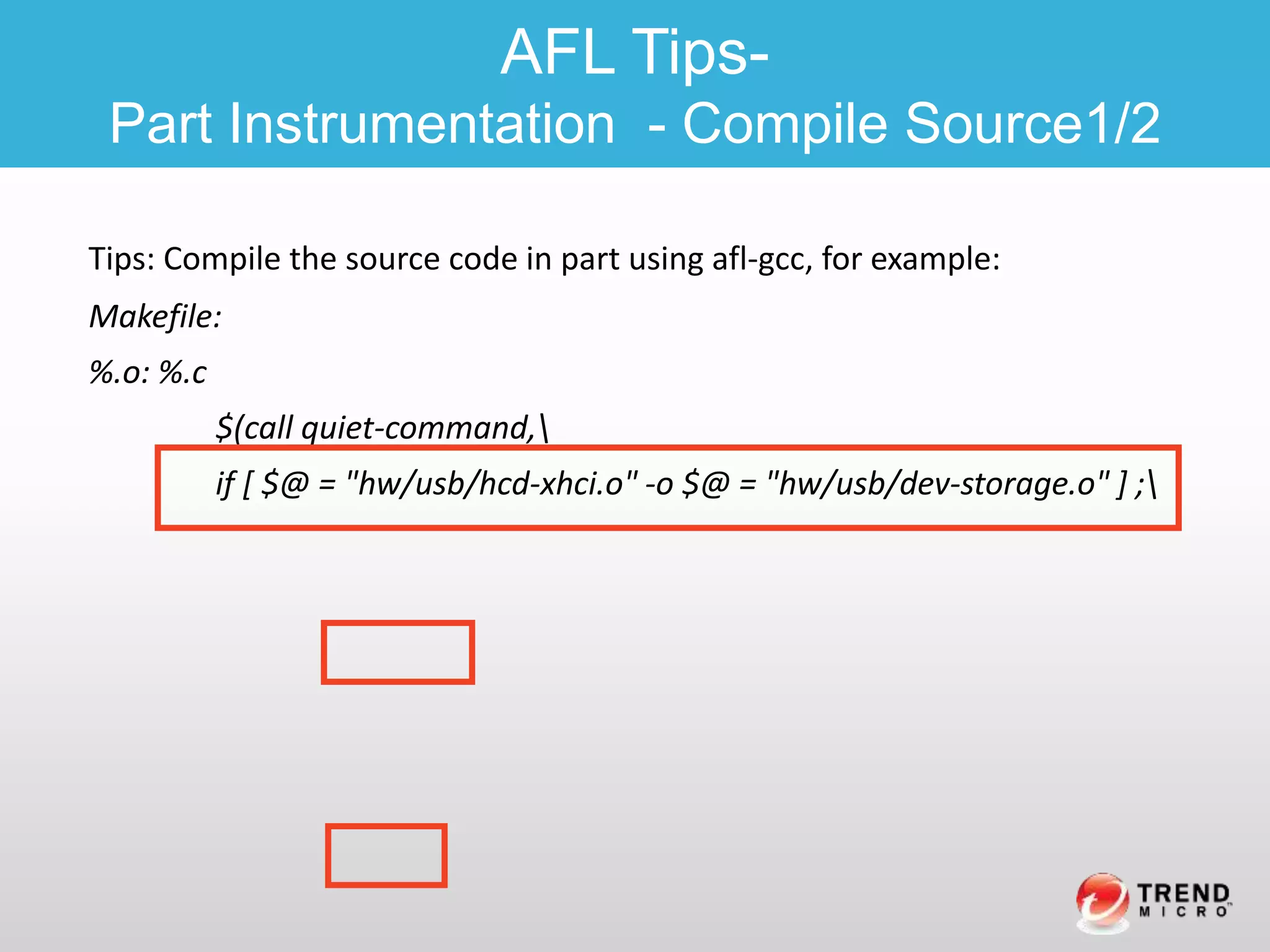 AFL Tips-
Part Instrumentation - Compile Source1/2

Tips: Compile the source code in part using afl-gcc, for example:

Makefile:

%.o: %.c

$(call quiet-command,\

if [ $@ = "hw/usb/hcd-xhci.o" -o $@ = "hw/usb/dev-storage.o" ] ;\

TREND MICRO